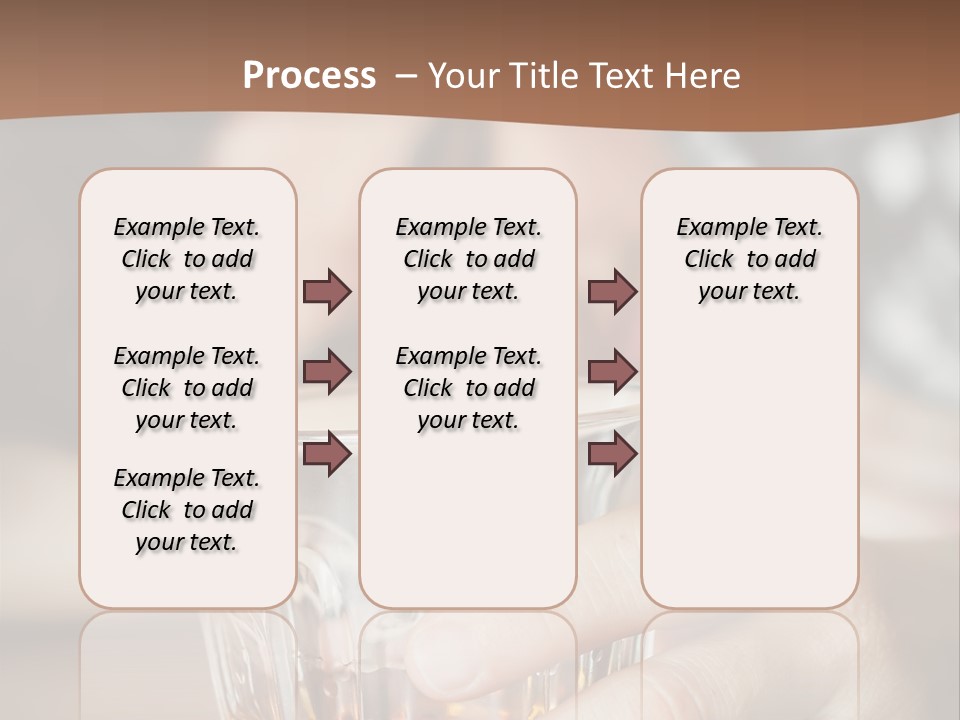 Process – Your Title Text Here

Example Text. Click to add your text.

Example Text. Click to add your text.

Example Text. Click to add your text.

Example Text. Click to add your text.

Example Text. Click to add your text.

Example Text. Click to add your text.